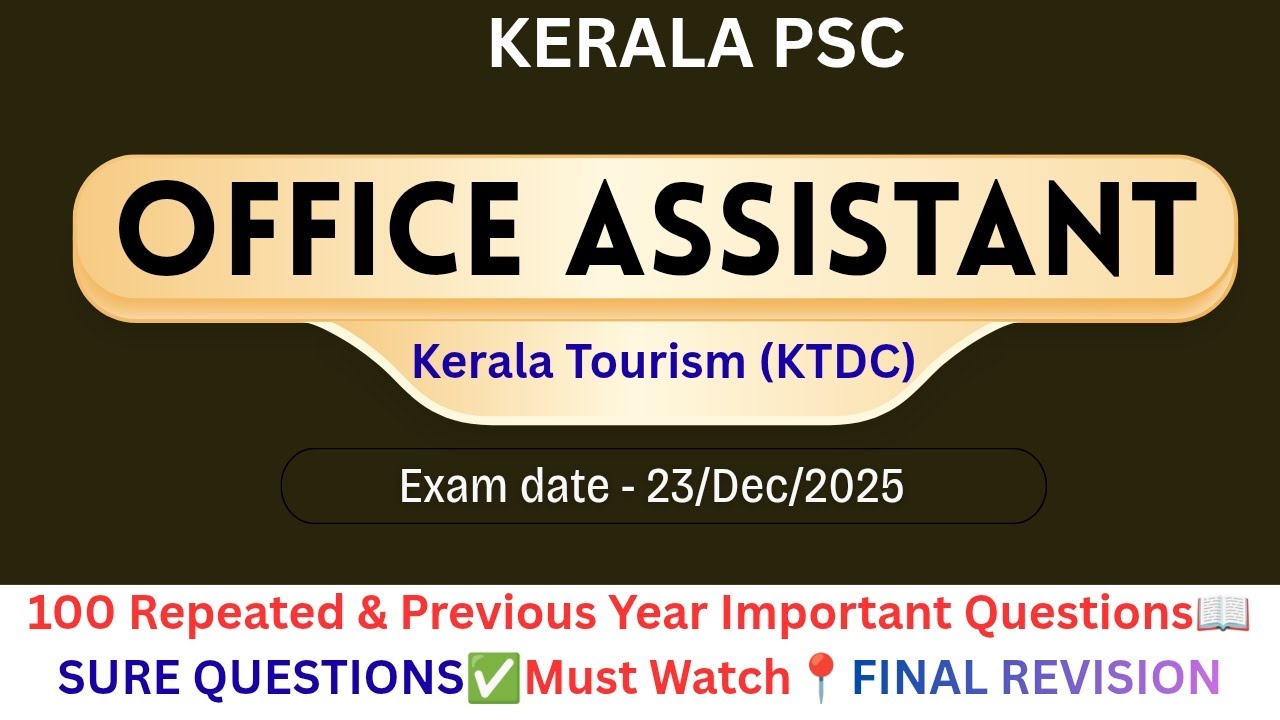 KERALA PSC

OFFICE ASSISTANT

Kerala Tourism (KTDC)

Exam date - 23/Dec/2025

100 Repeated & Previous Year Important Questions📖
SURE QUESTIONS✅Must Watch📍FINAL REVISION